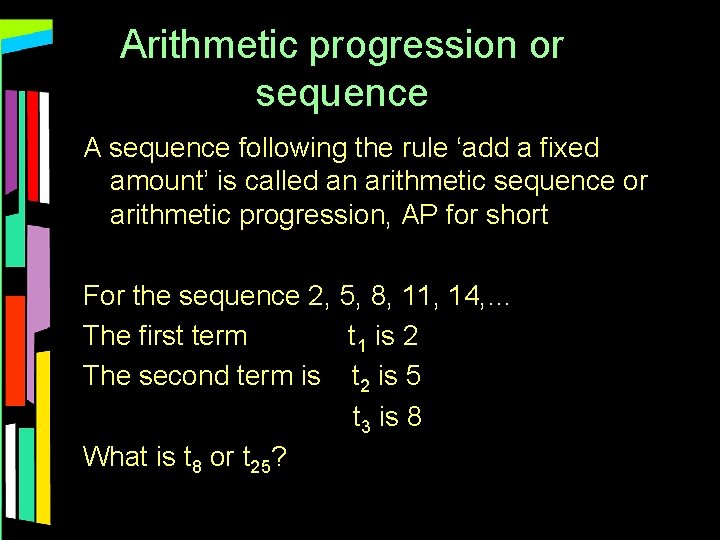 Arithmetic progression or sequence

A sequence following the rule ‘add a fixed amount’ is called an arithmetic sequence or arithmetic progression, AP for short

For the sequence 2, 5, 8, 11, 14,...
The first term $t_1$ is 2
The second term is $t_2$ is 5
$t_3$ is 8
What is $t_8$ or $t_{25}$?